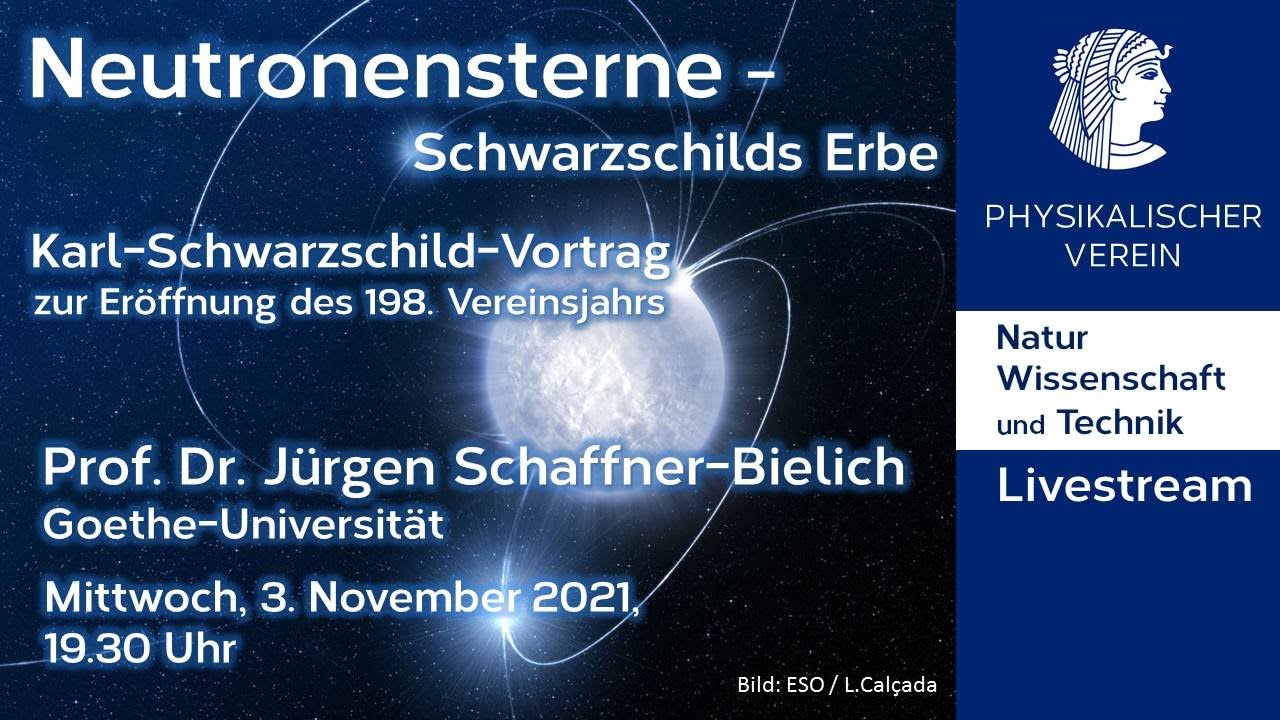 Neutronensterne -
Schwarzschilds Erbe

Karl-Schwarzschild-Vortrag
zur Eröffnung des 198. Vereinsjahrs

Prof. Dr. Jürgen Schaffner-Bielich
Goethe-Universität

Mittwoch, 3. November 2021,
19.30 Uhr

Bild: ESO / L.Calçada

PHYSIKALISCHER VEREIN

Natur
Wissenschaft
und Technik

Livestream